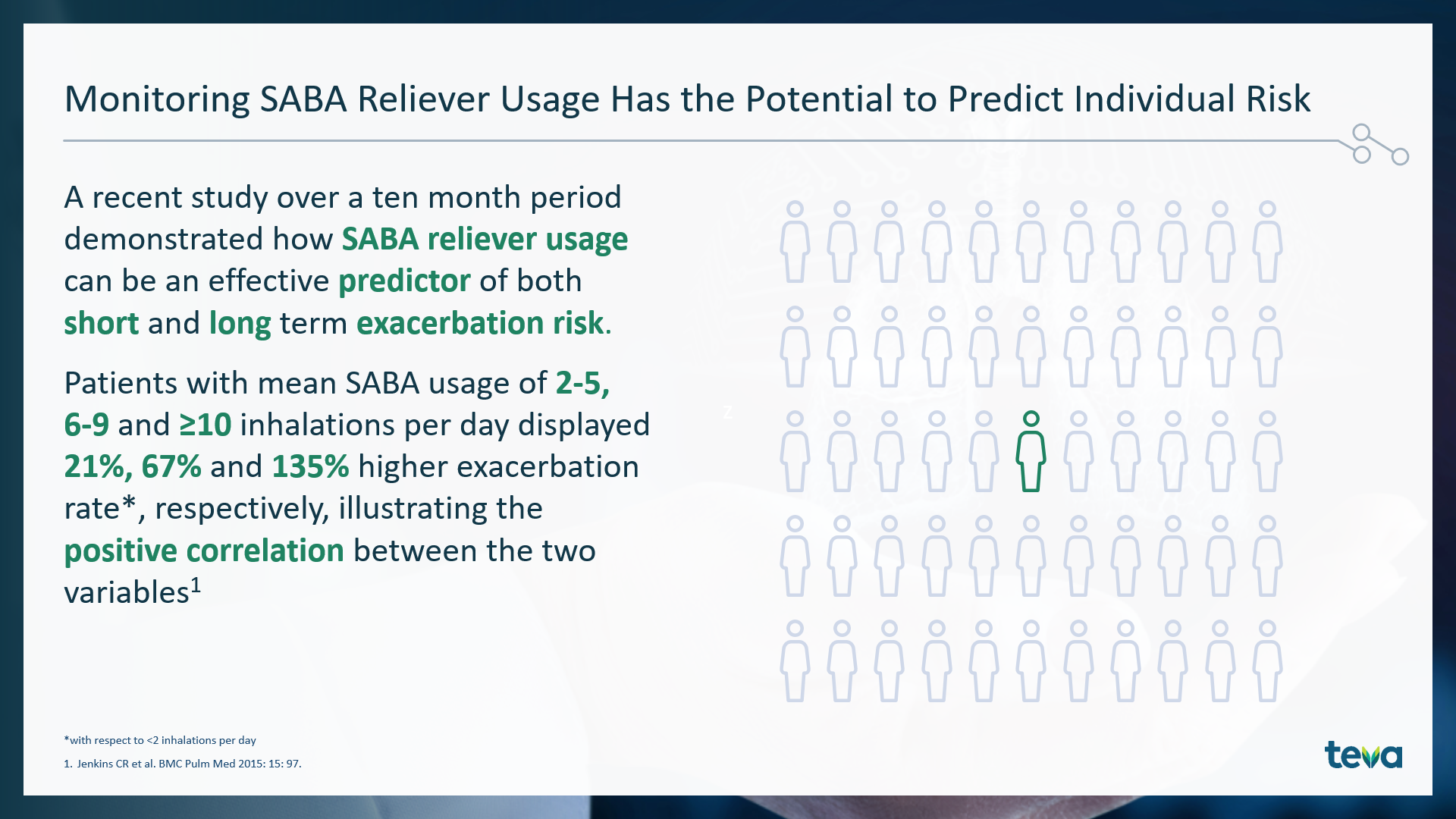 Monitoring SABA Reliever Usage Has the Potential to Predict Individual Risk

A recent study over a ten month period demonstrated how SABA reliever usage can be an effective predictor of both short and long term exacerbation risk.

Patients with mean SABA usage of 2-5, 6-9 and ≥10 inhalations per day displayed 21%, 67% and 135% higher exacerbation rate*, respectively, illustrating the positive correlation between the two variables$^1$

*with respect to <2 inhalations per day

1. Jenkins CR et al. BMC Pulm Med 2015: 15: 97.

teva